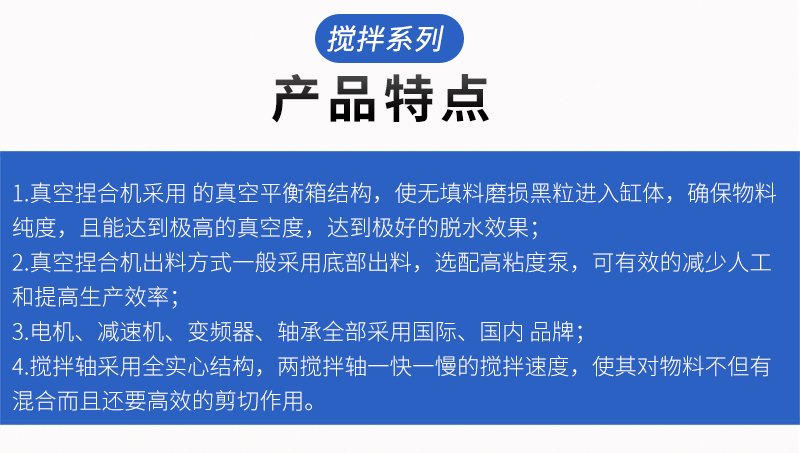 搅拌系列

产品特点

1.真空捏合机采用 的真空平衡箱结构，使无填料磨损黑粒进入缸体，确保物料纯度，且能达到极高的真空度，达到极好的脱水效果；
2.真空捏合机出料方式一般采用底部出料，选配高粘度泵，可有效的减少人工和提高生产效率；
3.电机、减速机、变频器、轴承全部采用国际、国内 品牌；
4.搅拌轴采用全实心结构，两搅拌轴一快一慢的搅拌速度，使其对物料不但有混合而且还要高效的剪切作用。